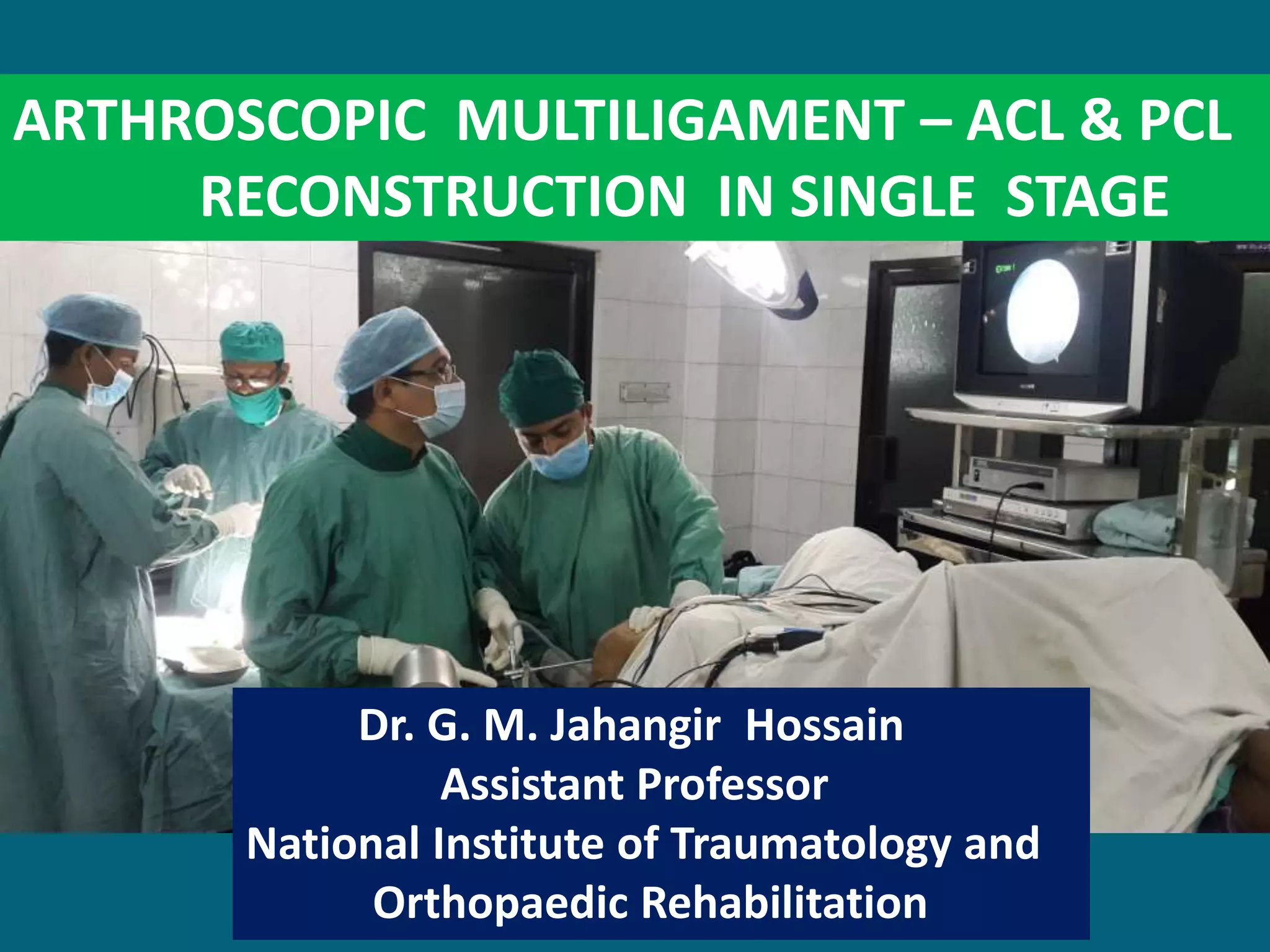 ARTHROSCOPIC MULTILIGAMENT – ACL & PCL RECONSTRUCTION IN SINGLE STAGE

Dr. G. M. Jahangir Hossain
Assistant Professor
National Institute of Traumatology and Orthopaedic Rehabilitation